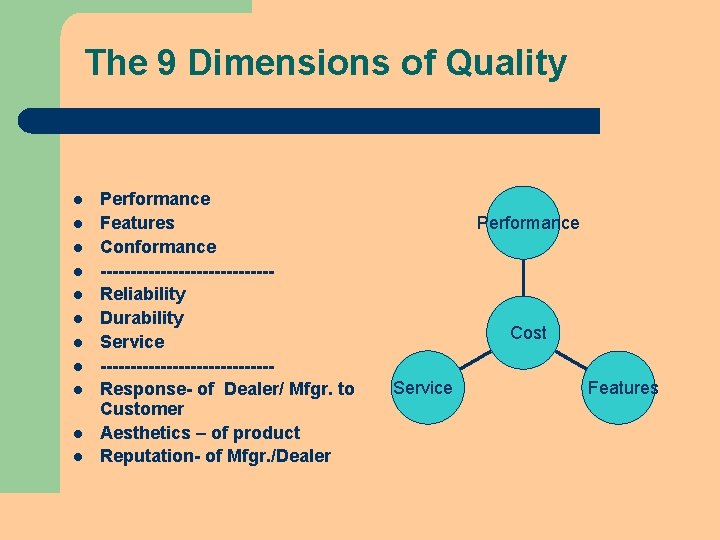 The 9 Dimensions of Quality

• Performance
• Features
• Conformance
• ----------------------------
• Reliability
• Durability
• Service
• ----------------------------
• Response- of Dealer/ Mfgr. to Customer
• Aesthetics – of product
• Reputation- of Mfgr./Dealer

Performance

Cost

Service

Features